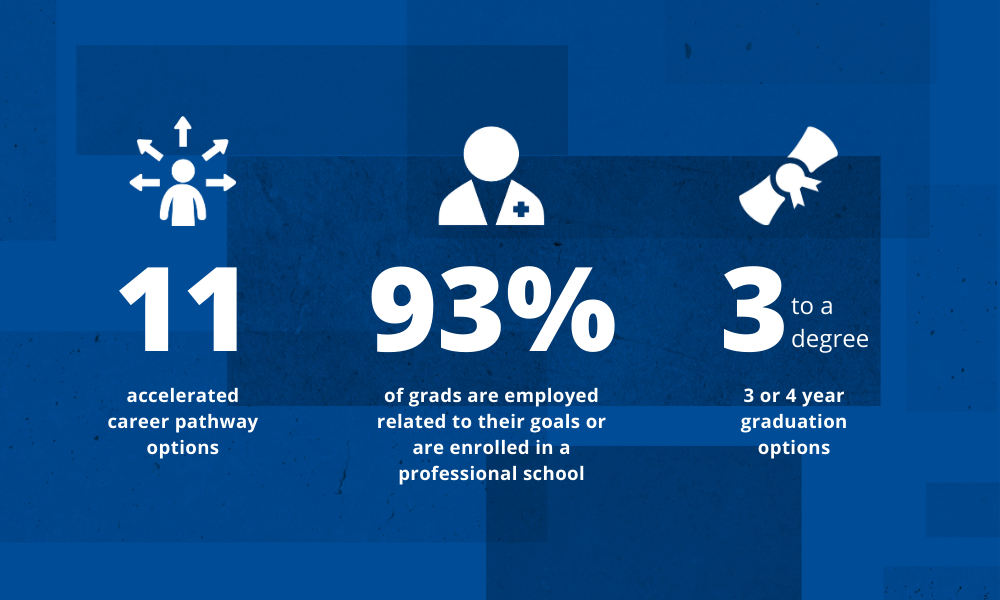 11

accelerated career pathway options

93%

of grads are employed related to their goals or are enrolled in a professional school

3 to a degree

3 or 4 year graduation options